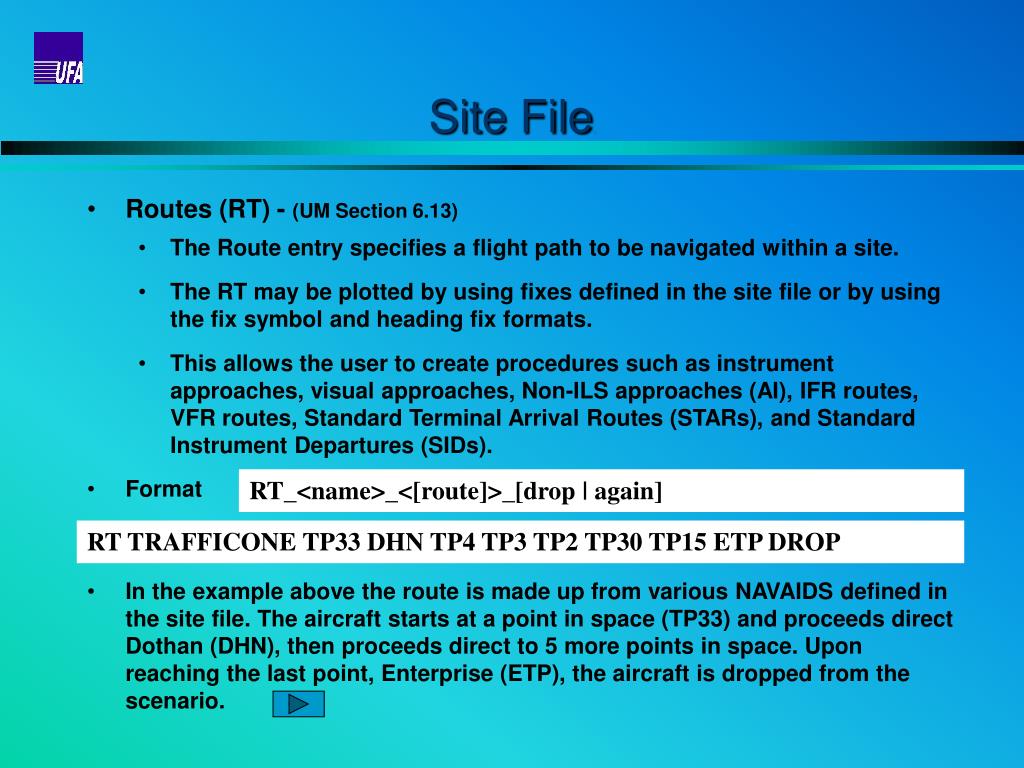 UFA

Site File

• Routes (RT) - (UM Section 6.13)

• The Route entry specifies a flight path to be navigated within a site.

• The RT may be plotted by using fixes defined in the site file or by using the fix symbol and heading fix formats.

• This allows the user to create procedures such as instrument approaches, visual approaches, Non-ILS approaches (AI), IFR routes, VFR routes, Standard Terminal Arrival Routes (STARs), and Standard Instrument Departures (SIDs).

• Format

RT_<name>_<[route]>_[drop | again]

RT TRAFFICONE TP33 DHN TP4 TP3 TP2 TP30 TP15 ETP DROP

• In the example above the route is made up from various NAVAIDS defined in the site file. The aircraft starts at a point in space (TP33) and proceeds direct Dothan (DHN), then proceeds direct to 5 more points in space. Upon reaching the last point, Enterprise (ETP), the aircraft is dropped from the scenario.